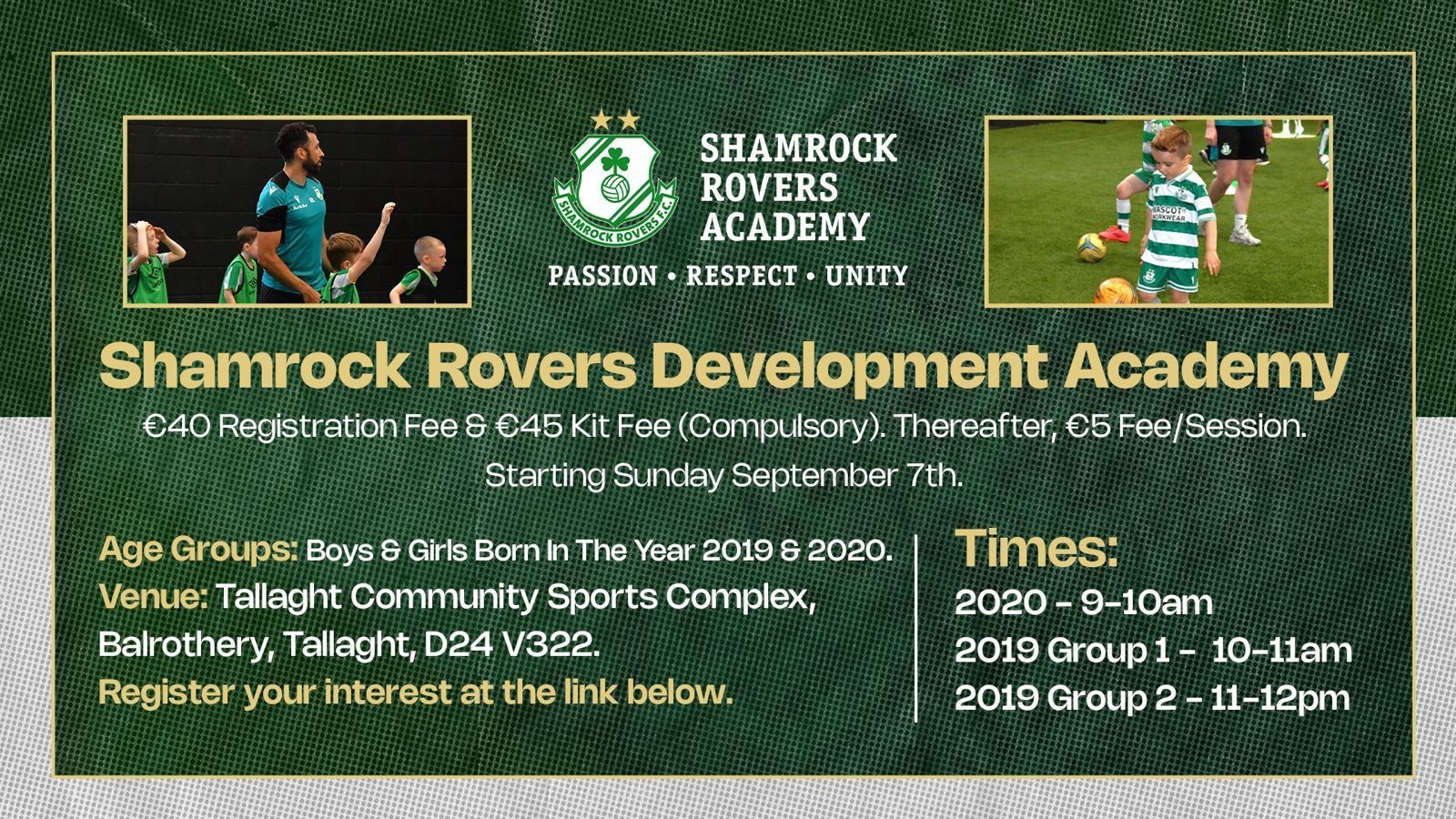 SHAMROCK ROVERS F.C.

SHAMROCK ROVERS ACADEMY

PASSION • RESPECT • UNITY

MASCOT WORKWEAR

Shamrock Rovers Development Academy

€40 Registration Fee & €45 Kit Fee (Compulsory). Thereafter, €5 Fee/Session.

Starting Sunday September 7th.

Age Groups: Boys & Girls Born In The Year 2019 & 2020.

Venue: Tallaght Community Sports Complex, Balrothery, Tallaght, D24 V322.

Register your interest at the link below.

Times:

2020 - 9-10am

2019 Group 1 - 10-11am

2019 Group 2 - 11-12pm